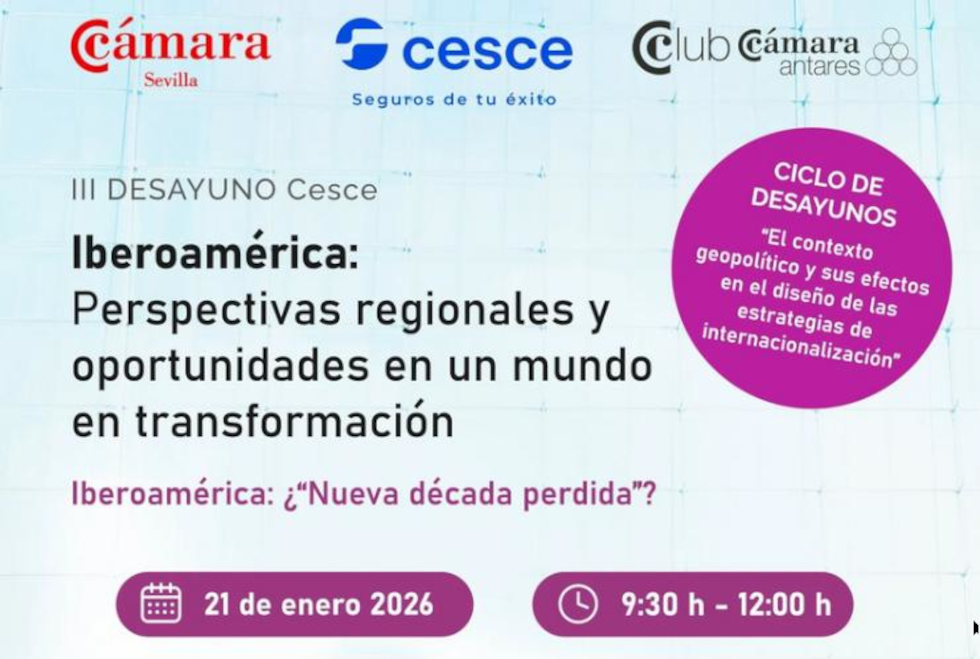 Cámara
Sevilla

cesce
Seguros de tu éxito

Club Cámara antares

III DESAYUNO Cesce

Iberoamérica:
Perspectivas regionales y oportunidades en un mundo en transformación

Iberoamérica: ¿"Nueva década perdida"?

CICLO DE DESAYUNOS
"El contexto geopolítico y sus efectos en el diseño de las estrategias de internacionalización"

21 de enero 2026

9:30 h - 12:00 h